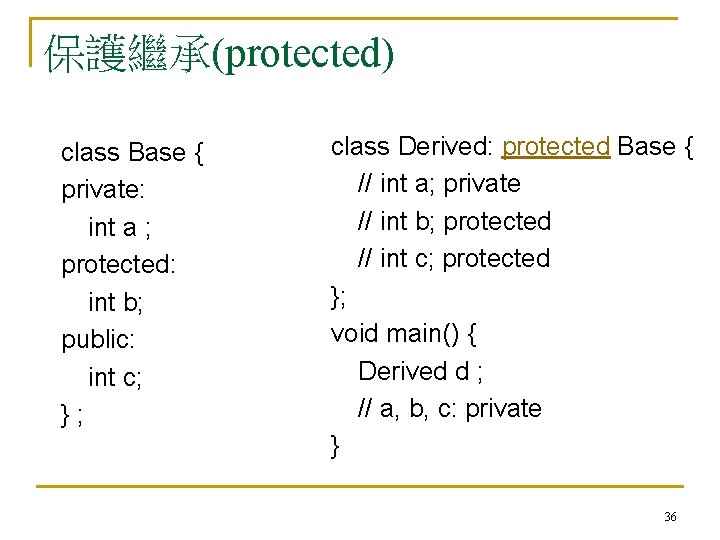 保護繼承(protected)

class Base {
private:
int a ;
protected:
int b;
public:
int c;
} ;

class Derived: protected Base {
// int a; private
// int b; protected
// int c; protected
};
void main() {
Derived d ;
// a, b, c: private
}

36